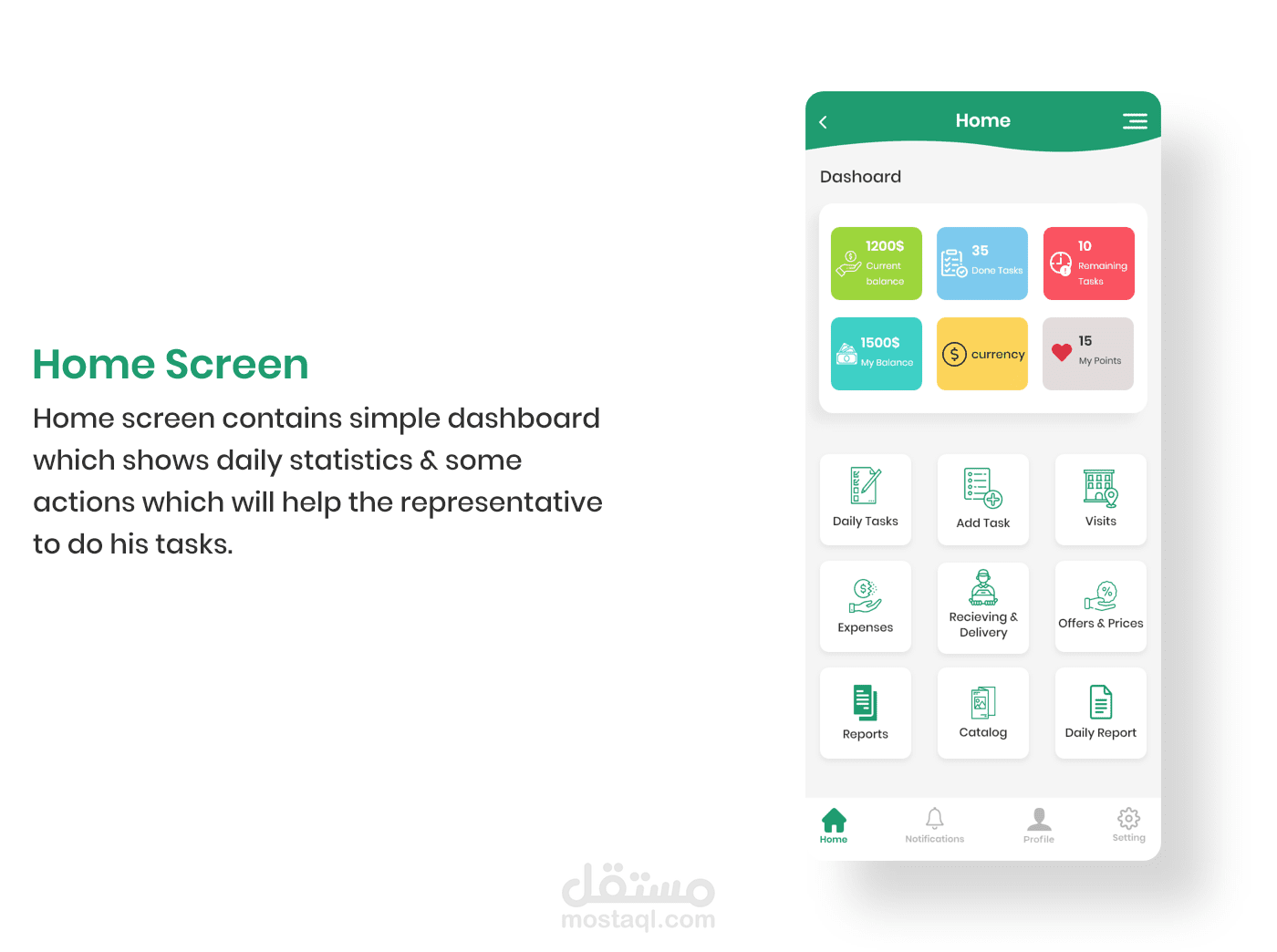 Home Screen

Home screen contains simple dashboard which shows daily statistics & some actions which will help the representative to do his tasks.

Home

Dashoard

1200$ Current balance

35 Done Tasks

10 Remaining Tasks

1500$ My Balance

currency

15 My Points

Daily Tasks

Add Task

Visits

Expenses

Recieving & Delivery

Offers & Prices

Reports

Catalog

Daily Report

Home

Notifications

Profile

Setting

مستقل
mostaql.com